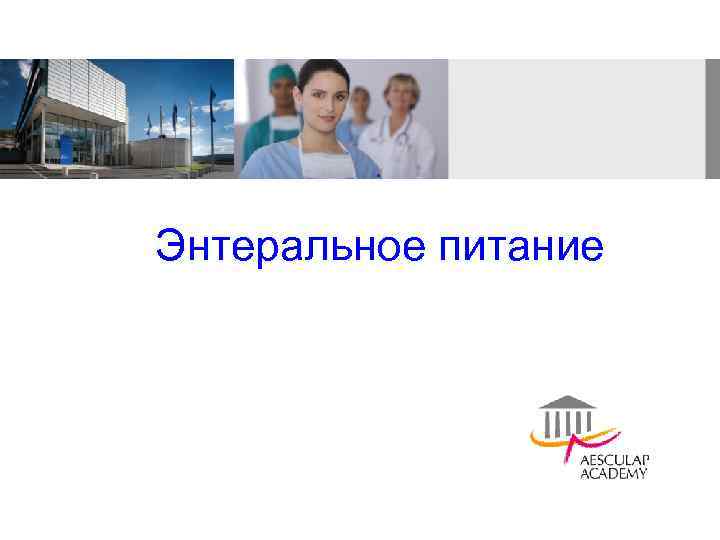 Энтеральное питание

AESCULAP ACADEMY